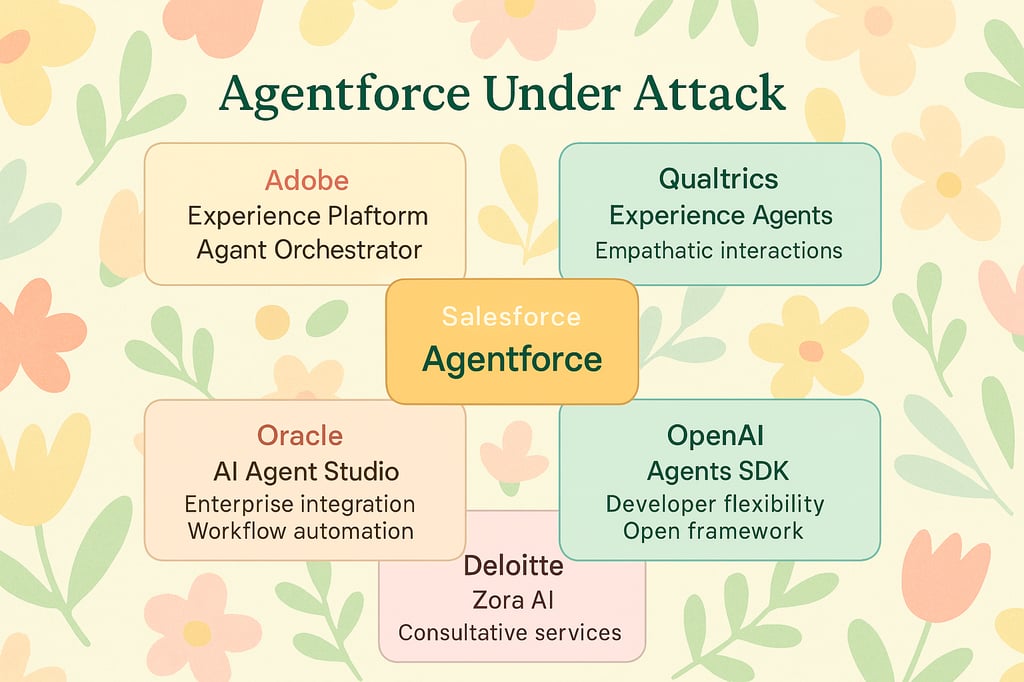 Agentforce Under Attack

Adobe
Experience Plaftorm
Agant Orchestrator

Qualtrics
Experience Agents
Empathatic interactions

Salesforce
Agentforce

Oracle
AI Agent Studio
Enterprise integration
Workflow automation

OpenAI
Agents SDK
Developer flexibility
Open framework

Deloitte
Zora AI
Consultative services